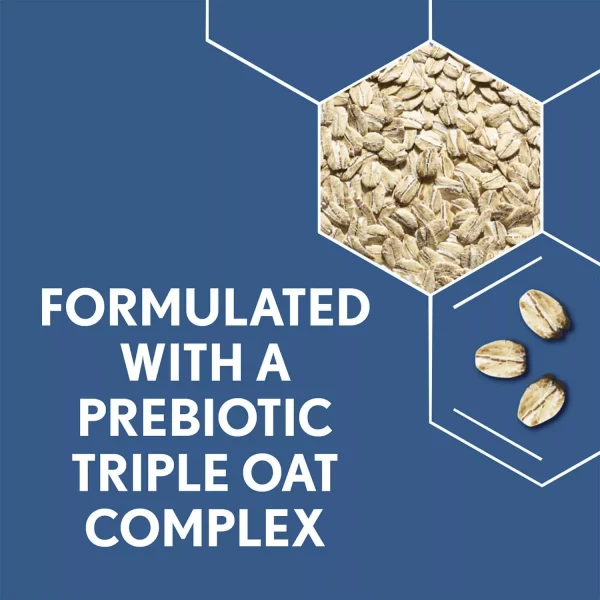 FORMULATED WITH A PREBIOTIC TRIPLE OAT COMPLEX